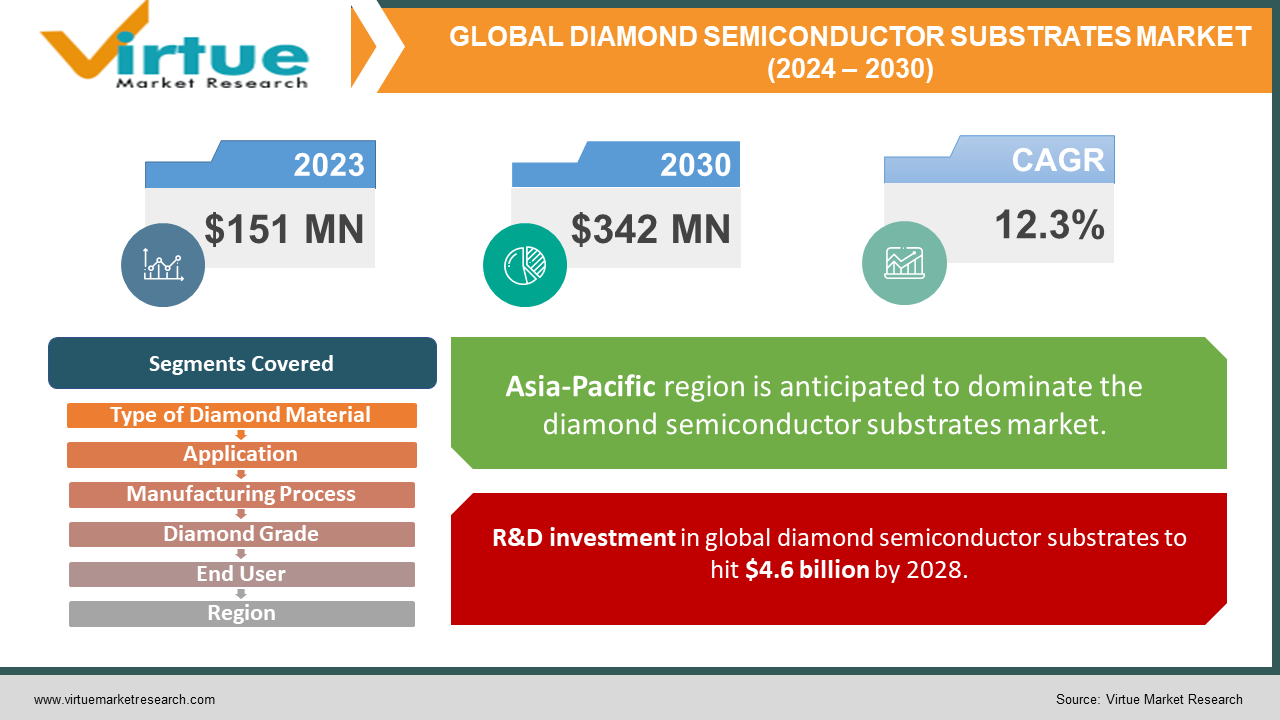 Virtue
Market Research

GLOBAL DIAMOND SEMICONDUCTOR SUBSTRATES MARKET (2024 – 2030)

2023
$151 MN

2030
$342 MN

CAGR
12.3%

Segments Covered

Type of Diamond Material
Application
Manufacturing Process
Diamond Grade
End User
Region

Asia-Pacific region is anticipated to dominate the diamond semiconductor substrates market.

R&D investment in global diamond semiconductor substrates to hit $4.6 billion by 2028.

www.virtuemarketresearch.com

Source: Virtue Market Research